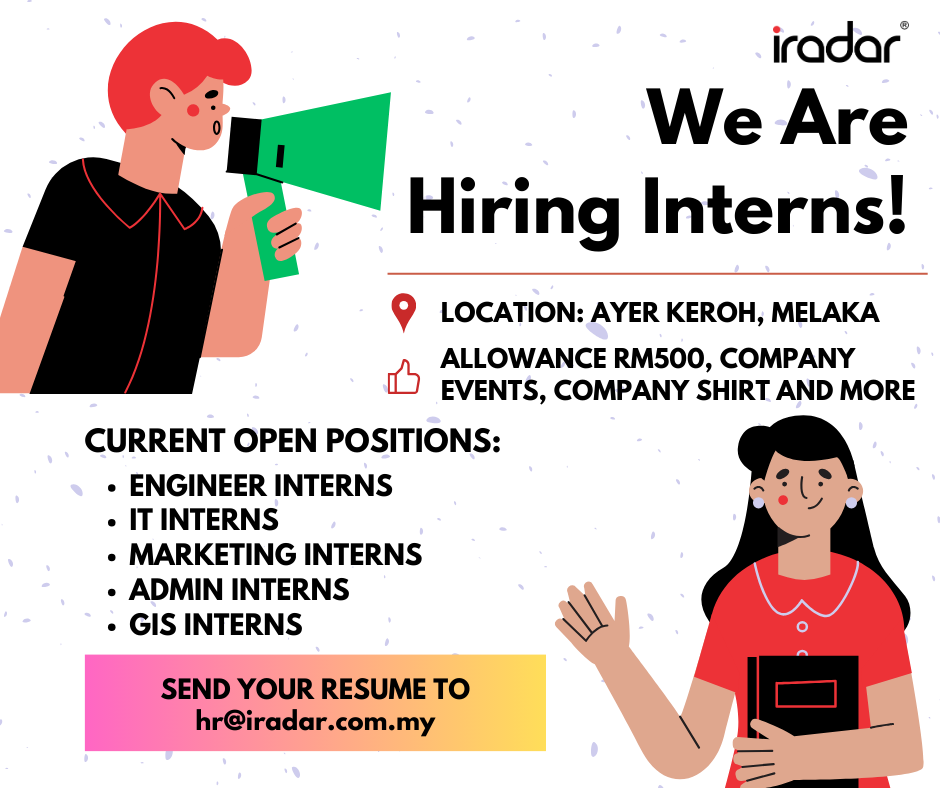 iradar®

We Are Hiring Interns!

LOCATION: AYER KEROH, MELAKA

ALLOWANCE RM500, COMPANY EVENTS, COMPANY SHIRT AND MORE

CURRENT OPEN POSITIONS:
• ENGINEER INTERNS
• IT INTERNS
• MARKETING INTERNS
• ADMIN INTERNS
• GIS INTERNS

SEND YOUR RESUME TO
hr@iradar.com.my